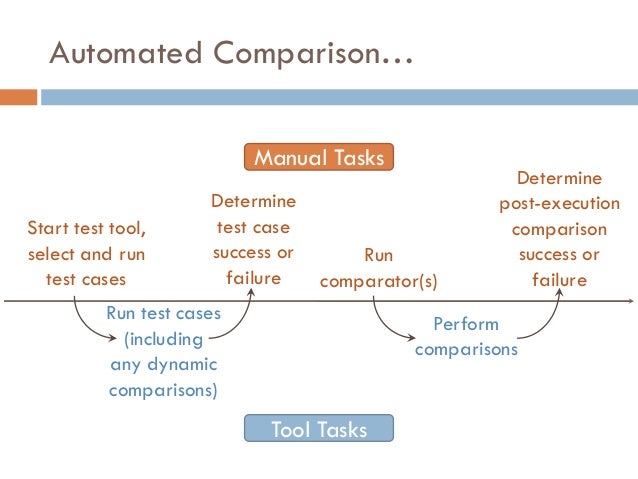 Automated Comparison…

Manual Tasks

Start test tool, select and run test cases

Determine test case success or failure

Run comparator(s)

Determine post-execution comparison success or failure

Run test cases (including any dynamic comparisons)

Perform comparisons

Tool Tasks